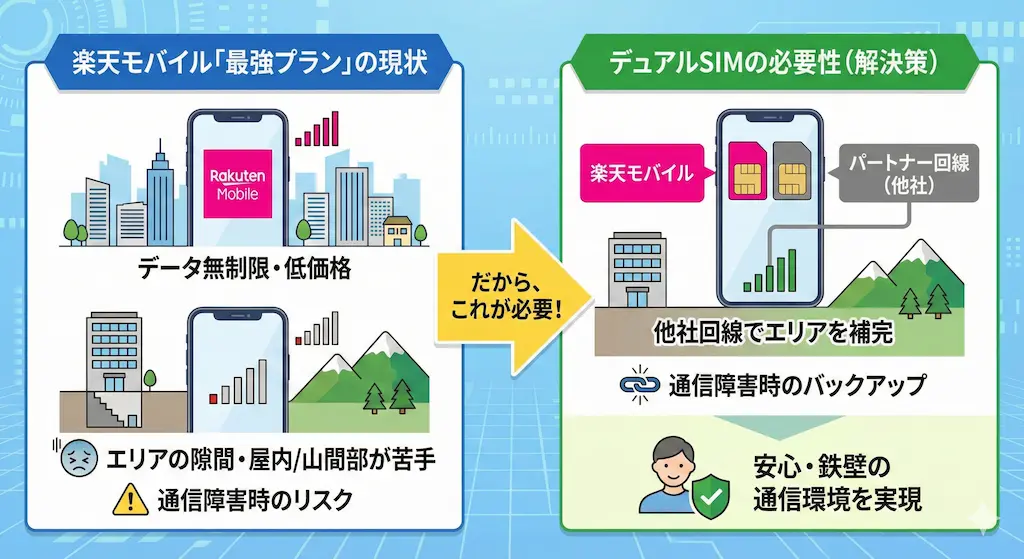 楽天モバイル「最強プラン」の現状

Rakuten Mobile

データ無制限・低価格

エリアの隙間・屋内/山間部が苦手

通信障害時のリスク

だから、これが必要！

デュアルSIMの必要性（解決策）

楽天モバイル

パートナー回線（他社）

他社回線でエリアを補完

通信障害時のバックアップ

安心・鉄壁の通信環境を実現